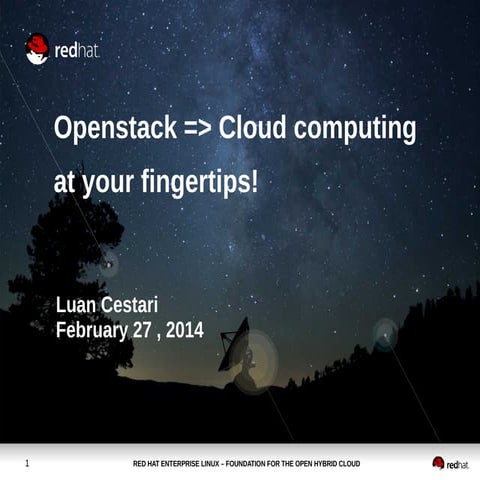 redhat.

Openstack => Cloud computing at your fingertips!

Luan Cestari
February 27 , 2014

1 RED HAT ENTERPRISE LINUX – FOUNDATION FOR THE OPEN HYBRID CLOUD redhat.